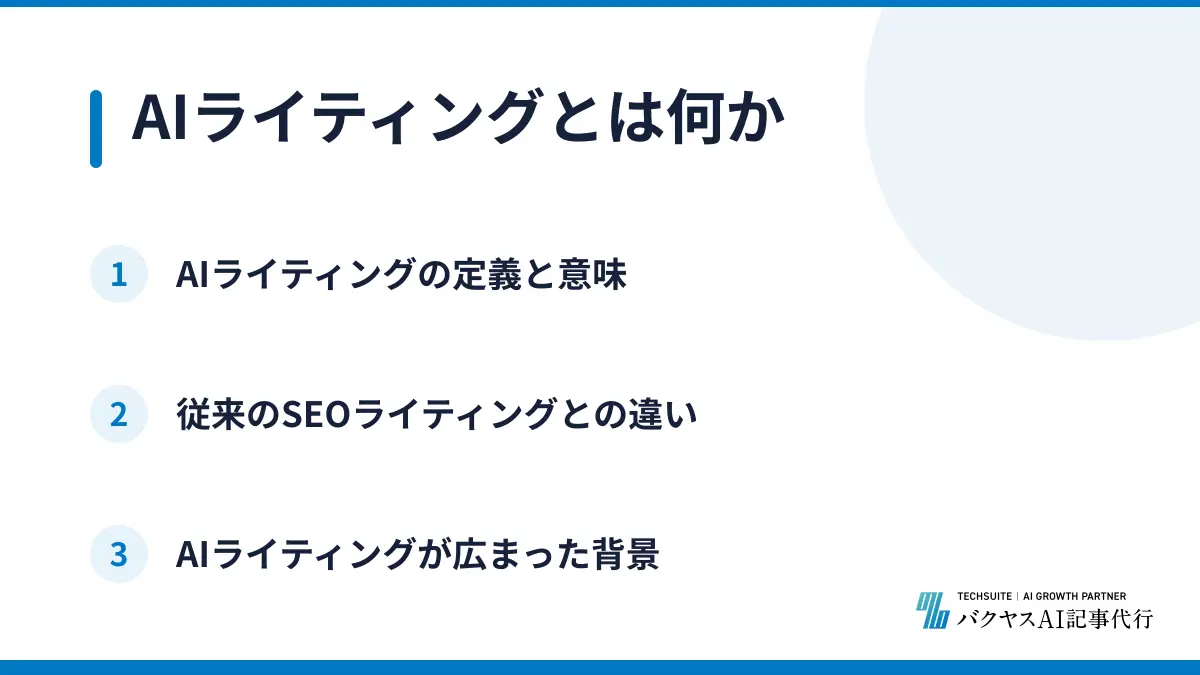 AIライティングとは何か

1 AIライティングの定義と意味

2 従来のSEOライティングとの違い

3 AIライティングが広まった背景

TECHSUITE | AI GROWTH PARTNER
バクヤスAI記事代行